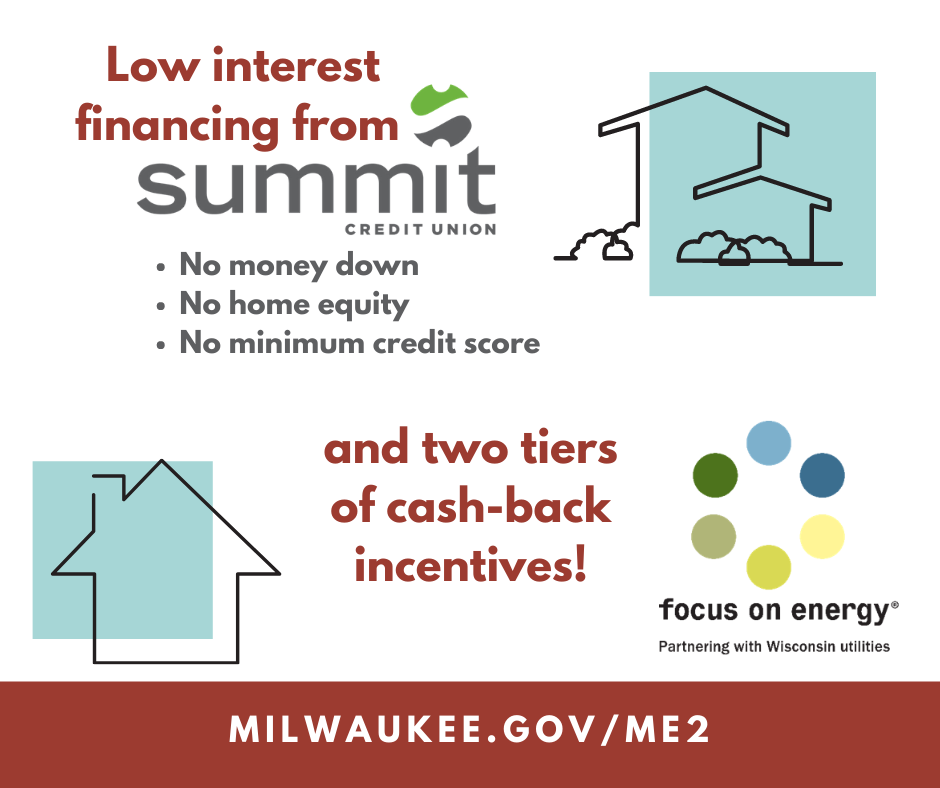 Low interest financing from summit CREDIT UNION

• No money down
• No home equity
• No minimum credit score

and two tiers of cash-back incentives!

focus on energy®
Partnering with Wisconsin utilities

MILWAUKEE.GOV/ME2